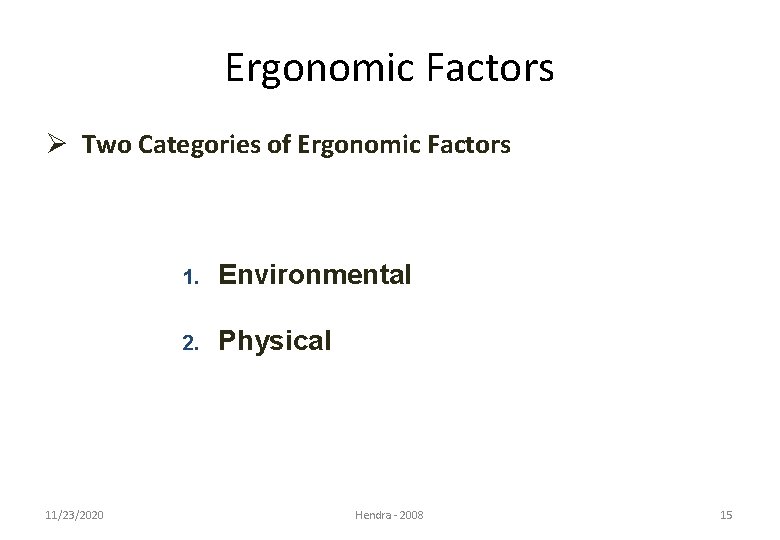 Ergonomic Factors

➢ Two Categories of Ergonomic Factors

1. Environmental
2. Physical

11/23/2020 Hendra - 2008 15